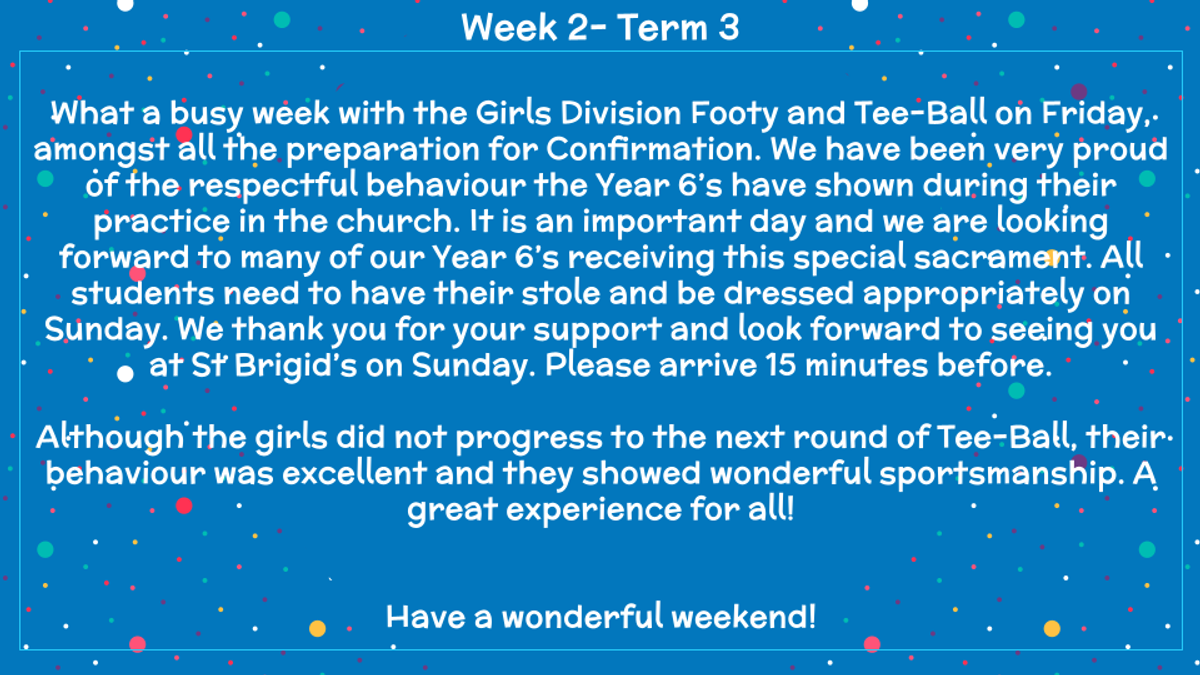 Week 2- Term 3

What a busy week with the Girls Division Footy and Tee-Ball on Friday, amongst all the preparation for Confirmation. We have been very proud of the respectful behaviour the Year 6's have shown during their practice in the church. It is an important day and we are looking forward to many of our Year 6's receiving this special sacrament. All students need to have their stole and be dressed appropriately on Sunday. We thank you for your support and look forward to seeing you at St Brigid's on Sunday. Please arrive 15 minutes before.

Although the girls did not progress to the next round of Tee-Ball, their behaviour was excellent and they showed wonderful sportsmanship. A great experience for all!

Have a wonderful weekend!